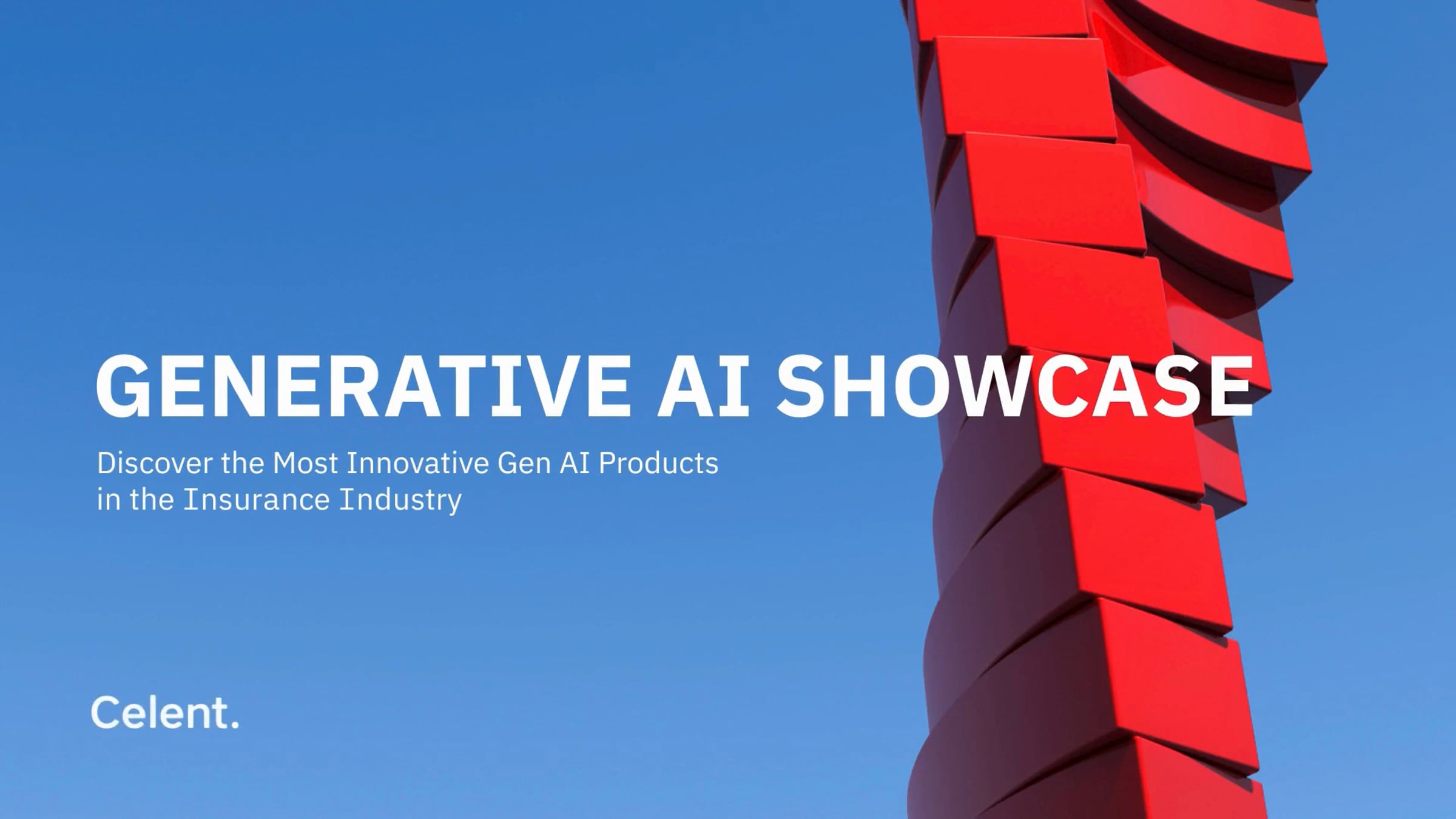 GENERATIVE AI SHOWCASE

Discover the Most Innovative Gen AI Products in the Insurance Industry

Celent.